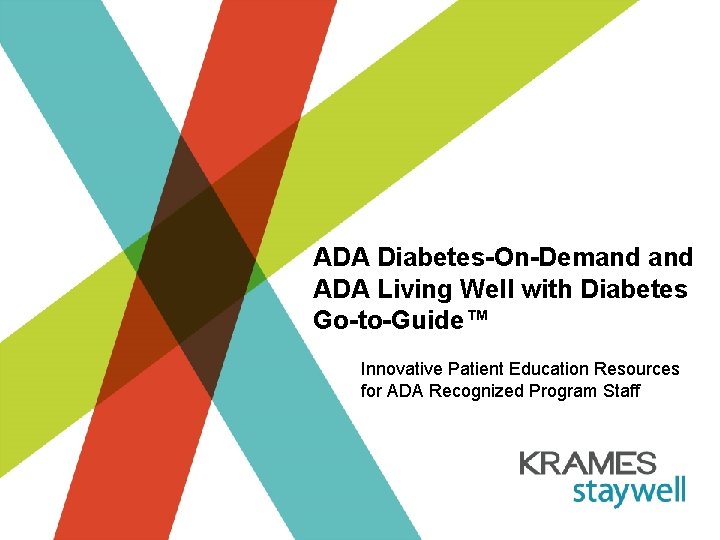 ADA Diabetes-On-Demand and ADA Living Well with Diabetes Go-to-Guide™

Innovative Patient Education Resources for ADA Recognized Program Staff

KRAMES
staywell